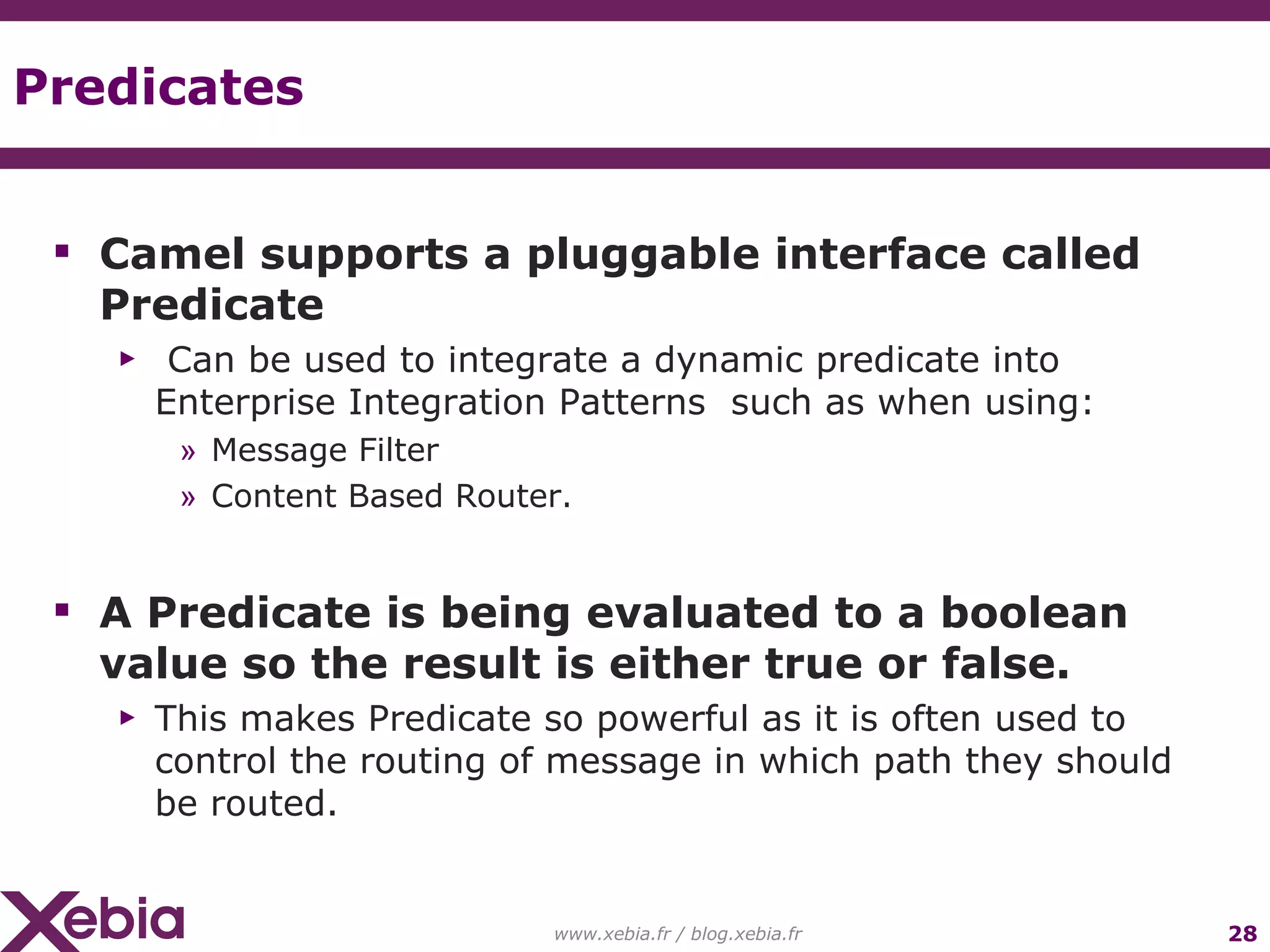 Predicates

▪ Camel supports a pluggable interface called Predicate

▸ Can be used to integrate a dynamic predicate into Enterprise Integration Patterns such as when using:

» Message Filter

» Content Based Router.

▪ A Predicate is being evaluated to a boolean value so the result is either true or false.

▸ This makes Predicate so powerful as it is often used to control the routing of message in which path they should be routed.

Xebia

www.xebia.fr / blog.xebia.fr

28